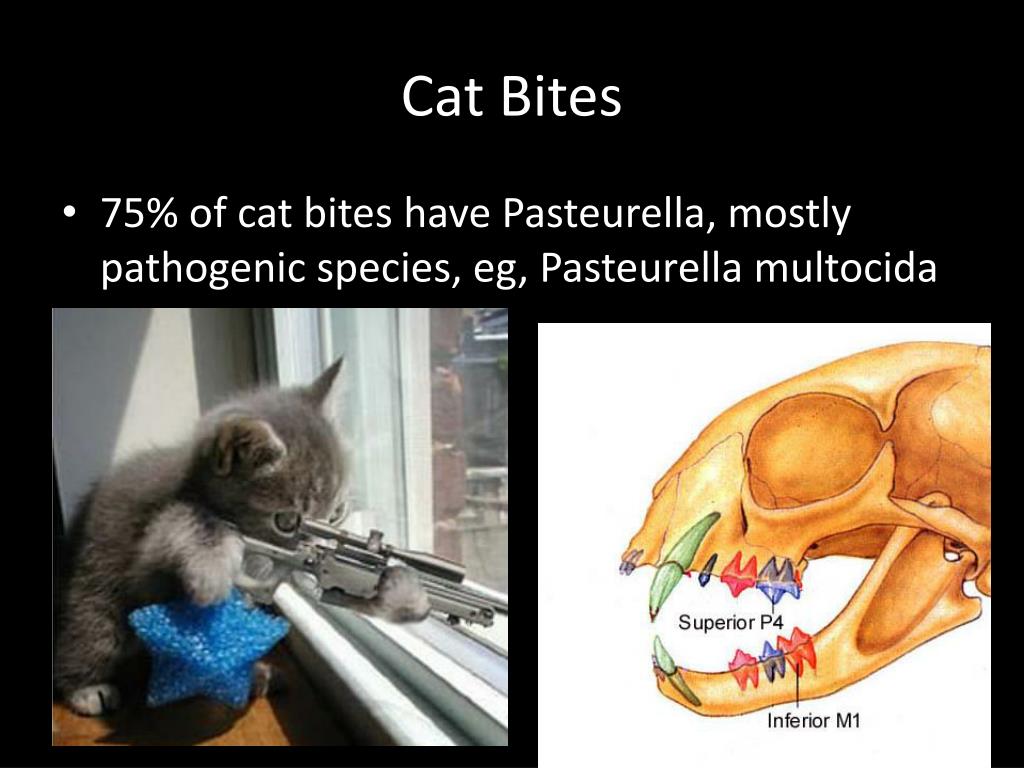 Cat Bites

• 75% of cat bites have Pasteurella, mostly pathogenic species, eg, Pasteurella multocida

Superior P4

Inferior M1